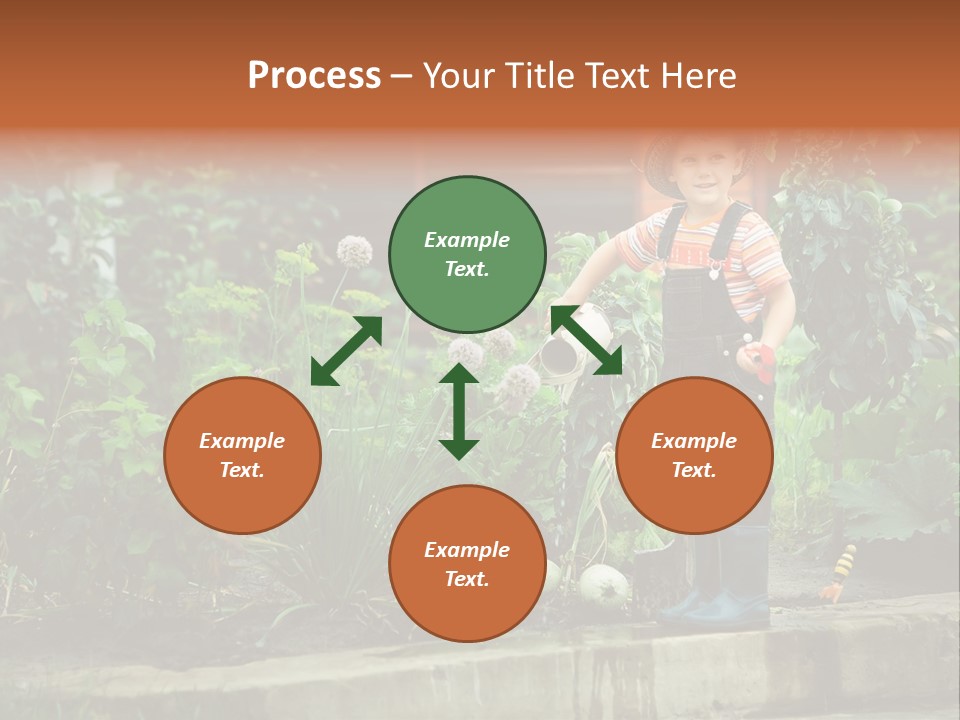 Process – Your Title Text Here

Example Text.

Example Text.

Example Text.

Example Text.